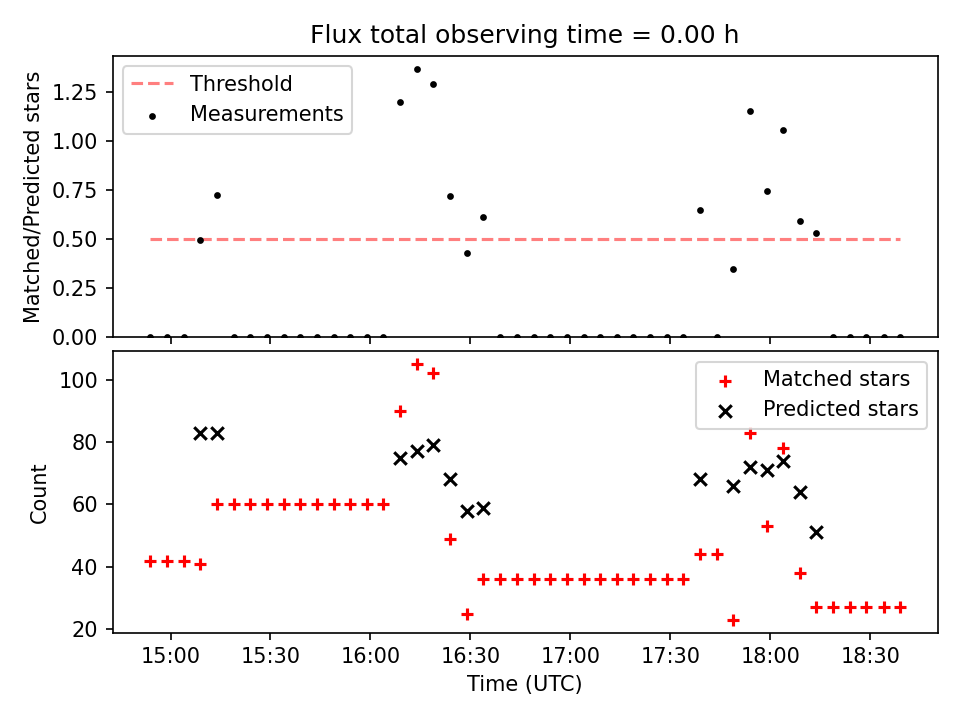 Flux total observing time = 0.00 h

Threshold
Measurements

Matched/Predicted stars

1.25
1.00
0.75
0.50
0.25
0.00

Matched stars
Predicted stars

Count

100
80
60
40
20

15:00
15:30
16:00
16:30
17:00
17:30
18:00
18:30

Time (UTC)